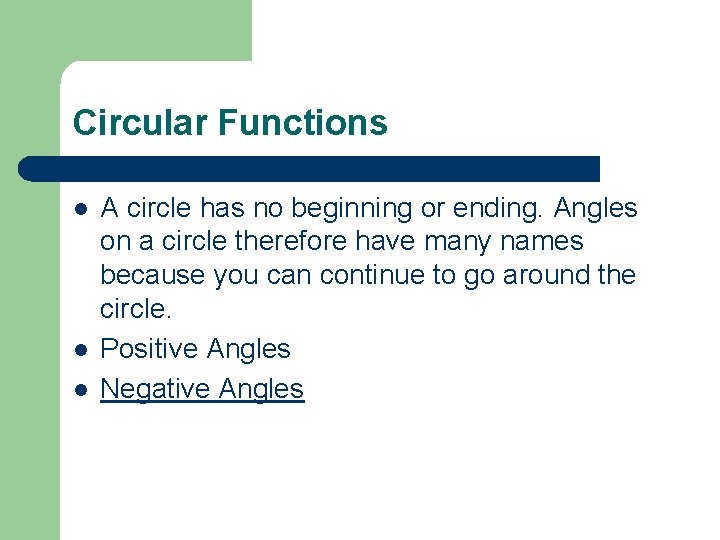 Circular Functions

- A circle has no beginning or ending. Angles on a circle therefore have many names because you can continue to go around the circle.
- Positive Angles
- Negative Angles